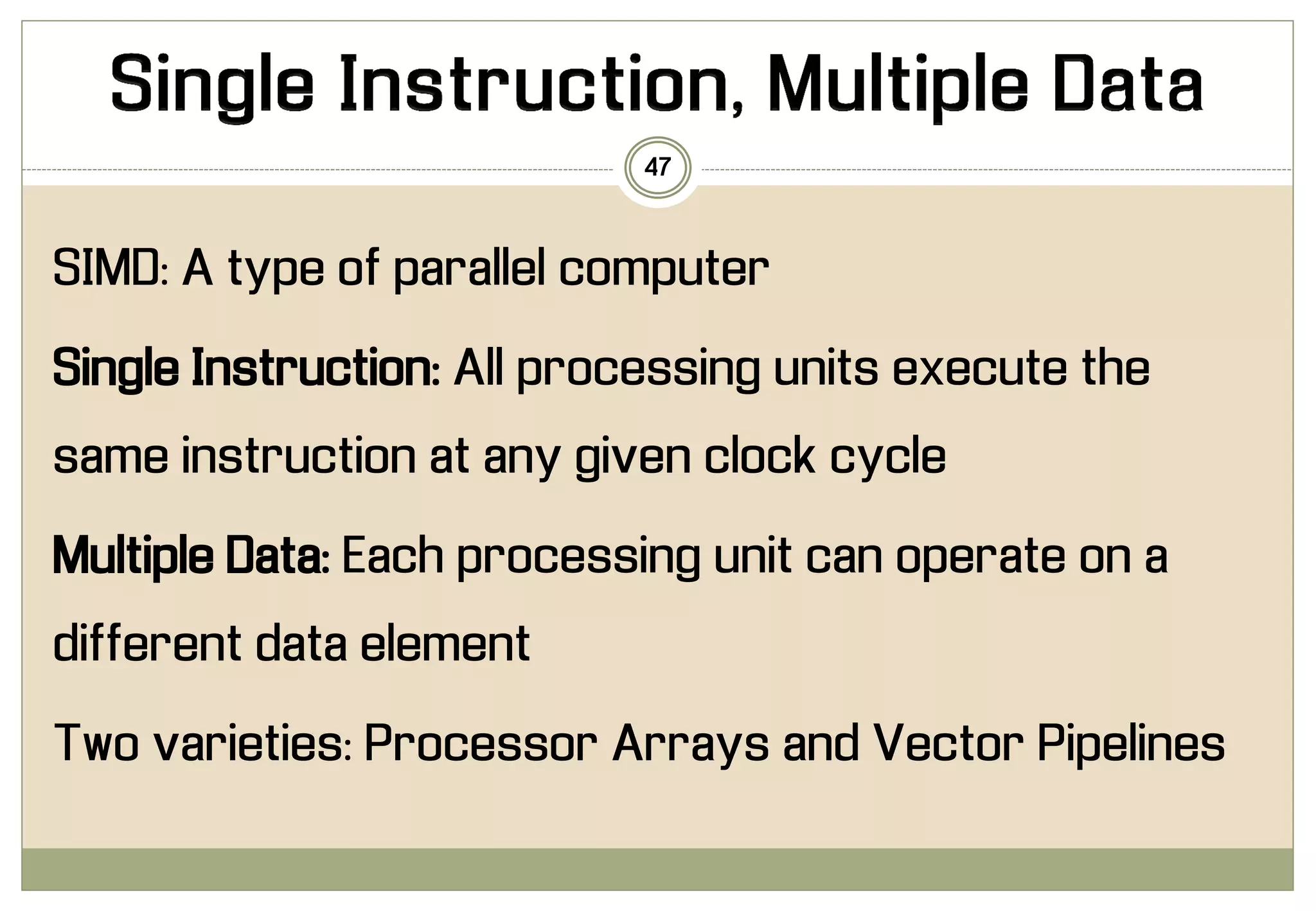 Single Instruction, Multiple Data

47

SIMD: A type of parallel computer

Single Instruction: All processing units execute the same instruction at any given clock cycle

Multiple Data: Each processing unit can operate on a different data element

Two varieties: Processor Arrays and Vector Pipelines